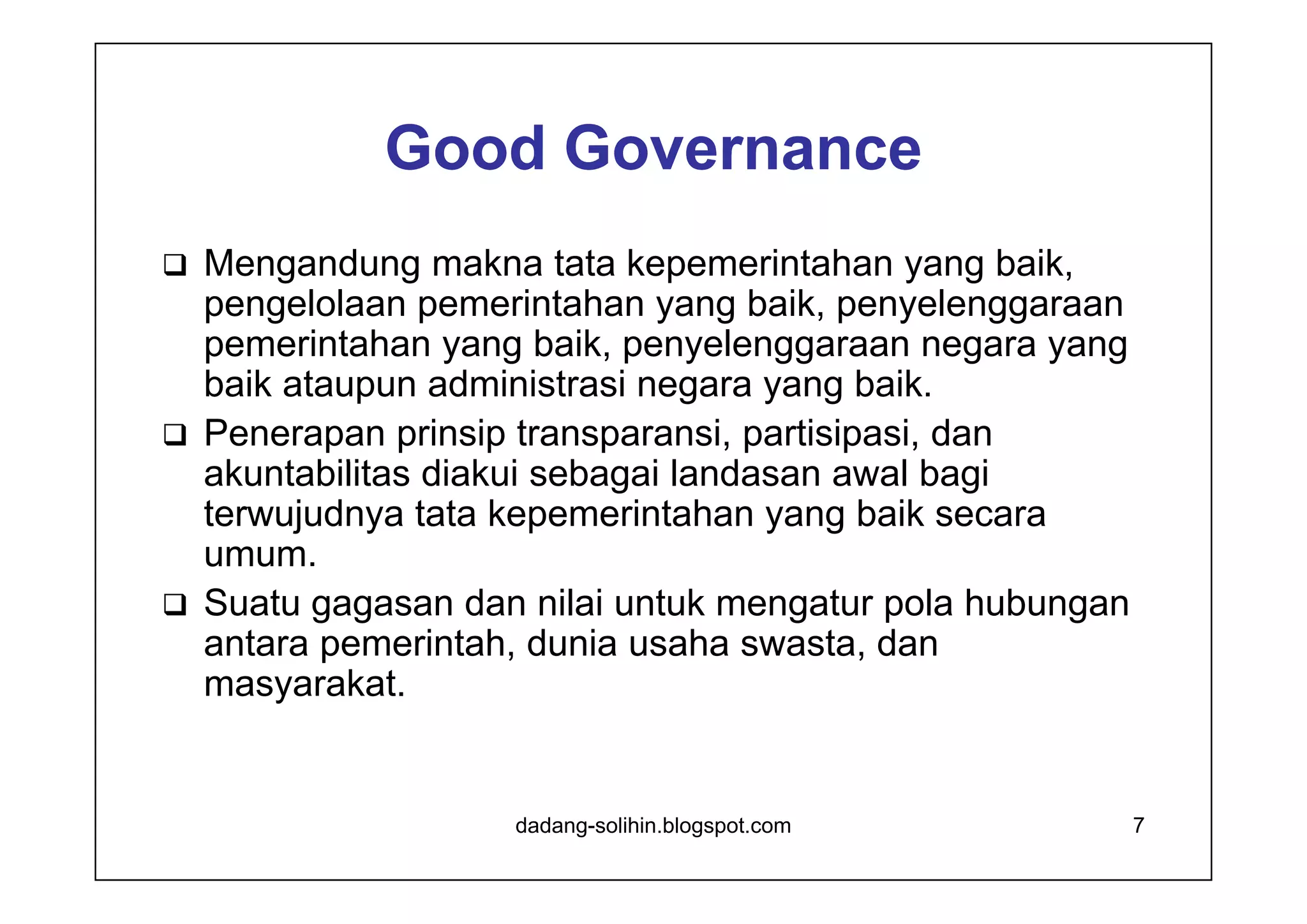 Good Governance

❑ Mengandung makna tata kepemerintahan yang baik, pengelolaan pemerintahan yang baik, penyelenggaraan pemerintahan yang baik, penyelenggaraan negara yang baik ataupun administrasi negara yang baik.

❑ Penerapan prinsip transparansi, partisipasi, dan akuntabilitas diakui sebagai landasan awal bagi terwujudnya tata kepemerintahan yang baik secara umum.

❑ Suatu gagasan dan nilai untuk mengatur pola hubungan antara pemerintah, dunia usaha swasta, dan masyarakat.

dadang-solihin.blogspot.com

7